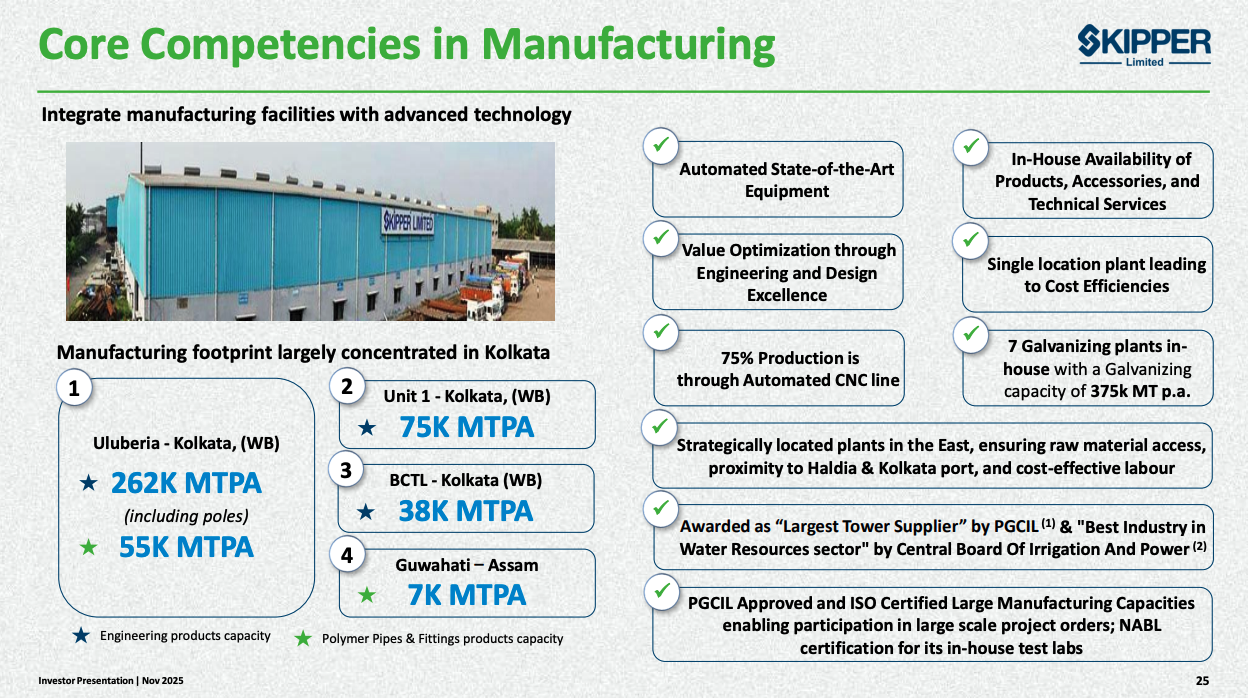 Core Competencies in Manufacturing

SKIPPER Limited

Integrate manufacturing facilities with advanced technology

SKIPPER LIMITED

Manufacturing footprint largely concentrated in Kolkata

1
Uluberia - Kolkata, (WB)
★ 262K MTPA
(including poles)
★ 55K MTPA

2
Unit 1 - Kolkata, (WB)
★ 75K MTPA

3
BCTL - Kolkata (WB)
★ 38K MTPA

4
Guwahati – Assam
★ 7K MTPA

★ Engineering products capacity ★ Polymer Pipes & Fittings products capacity

Automated State-of-the-Art Equipment

In-House Availability of Products, Accessories, and Technical Services

Value Optimization through Engineering and Design Excellence

Single location plant leading to Cost Efficiencies

75% Production is through Automated CNC line

7 Galvanizing plants in-house with a Galvanizing capacity of 375k MT p.a.

Strategically located plants in the East, ensuring raw material access, proximity to Haldia & Kolkata port, and cost-effective labour

Awarded as “Largest Tower Supplier” by PGCIL $^{(1)}$ & "Best Industry in Water Resources sector" by Central Board Of Irrigation And Power $^{(2)}$

PGCIL Approved and ISO Certified Large Manufacturing Capacities enabling participation in large scale project orders; NABL certification for its in-house test labs

Investor Presentation | Nov 2025

25